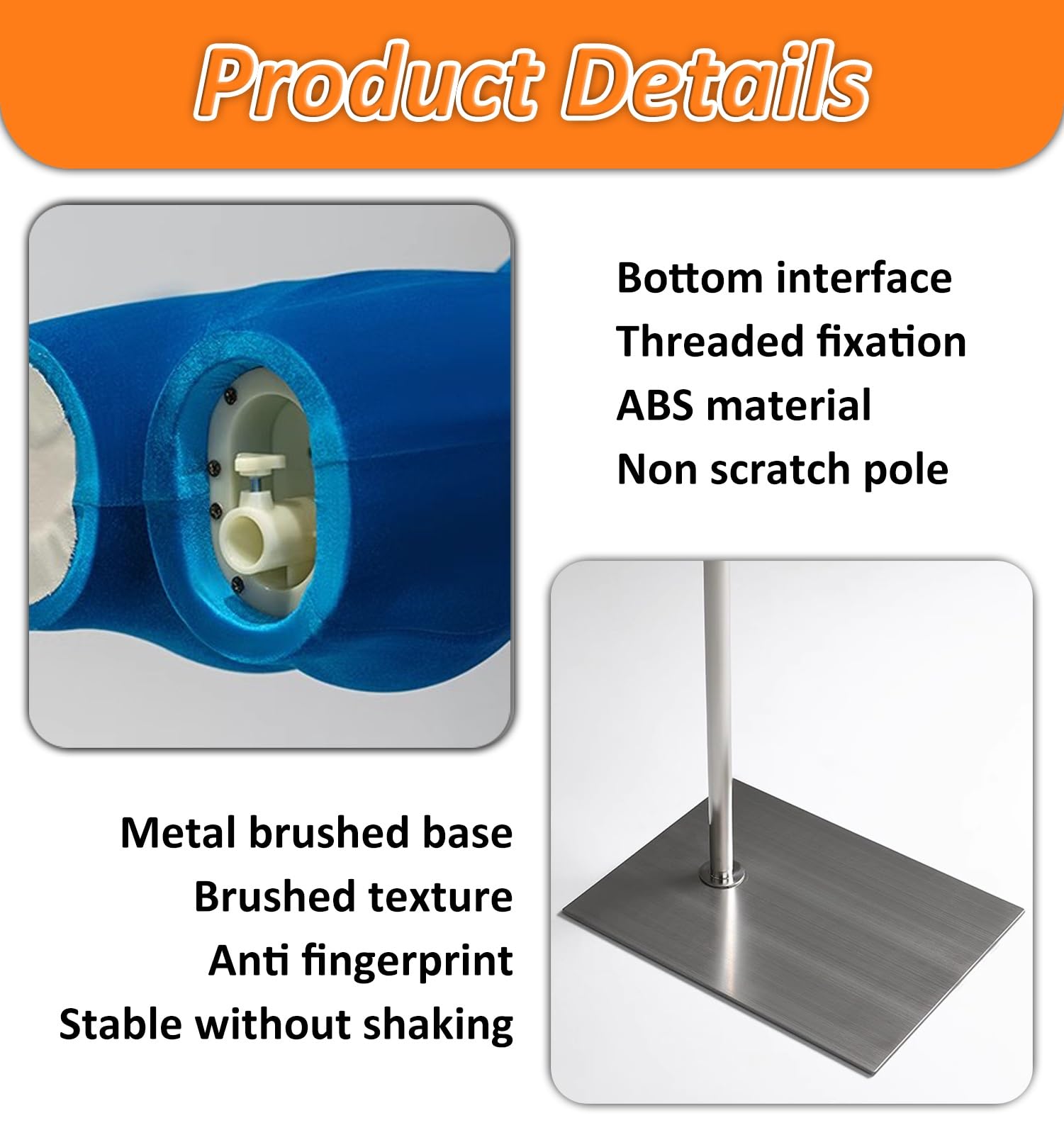 Product Details

Bottom interface
Threaded fixation
ABS material
Non scratch pole

Metal brushed base
Brushed texture
Anti fingerprint
Stable without shaking